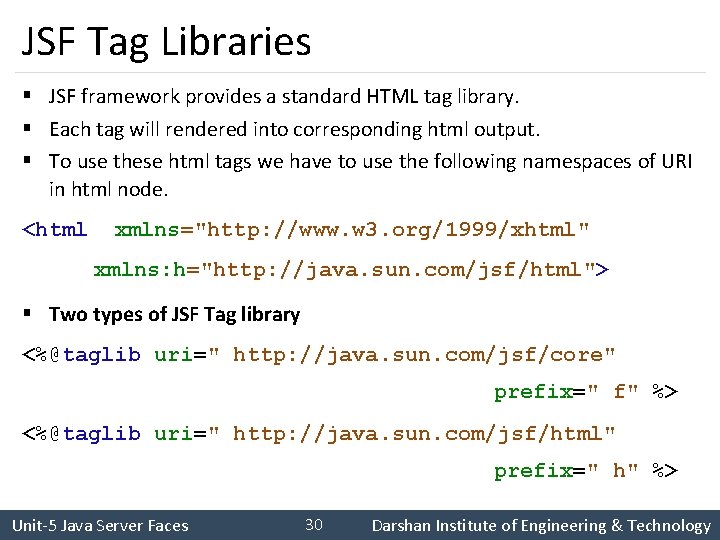 JSF Tag Libraries

▪ JSF framework provides a standard HTML tag library.

▪ Each tag will rendered into corresponding html output.

▪ To use these html tags we have to use the following namespaces of URI in html node.

<html xmlns="http://www.w3.org/1999/xhtml"
xmlns:h="http://java.sun.com/jsf/html">

▪ Two types of JSF Tag library

<%@taglib uri=" http://java.sun.com/jsf/core"
prefix=" f" %>

<%@taglib uri=" http://java.sun.com/jsf/html"
prefix=" h" %>

Unit-5 Java Server Faces 30 Darshan Institute of Engineering & Technology